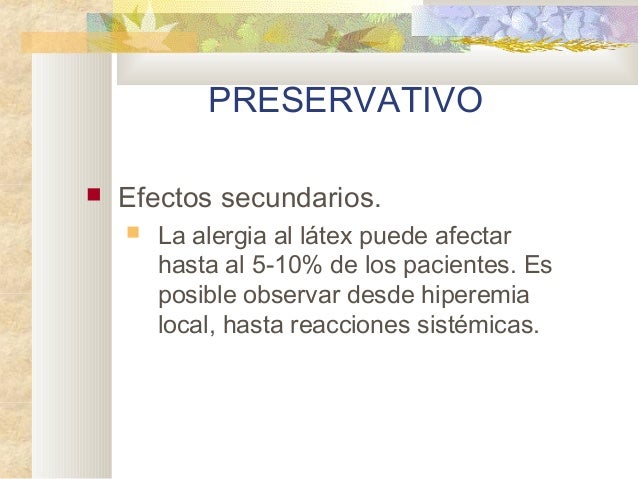 PRESERVATIVO

Efectos secundarios.

La alergia al látex puede afectar hasta al 5-10% de los pacientes. Es posible observar desde hiperemia local, hasta reacciones sistémicas.